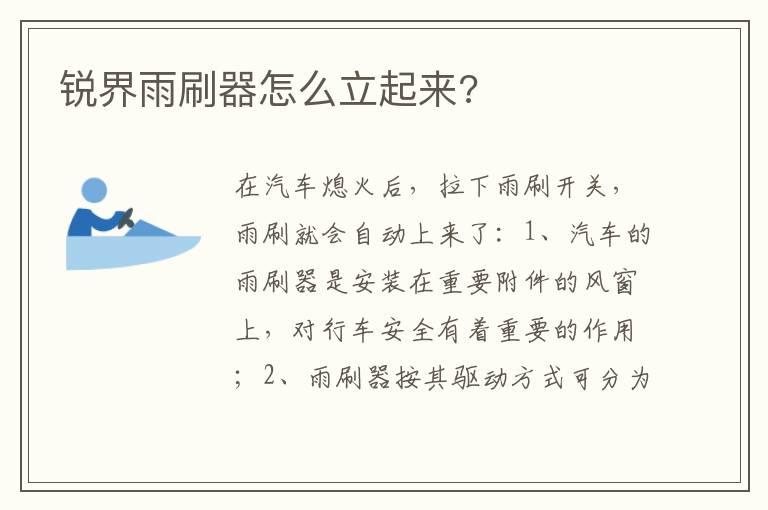 锐界雨刷器怎么立起来?

在汽车熄火后，拉下雨刷开关，雨刷就会自动上来了：1、汽车的雨刷器是安装在重要附件的风窗上，对行车安全有着重要的作用；2、雨刷器按其驱动方式可分为